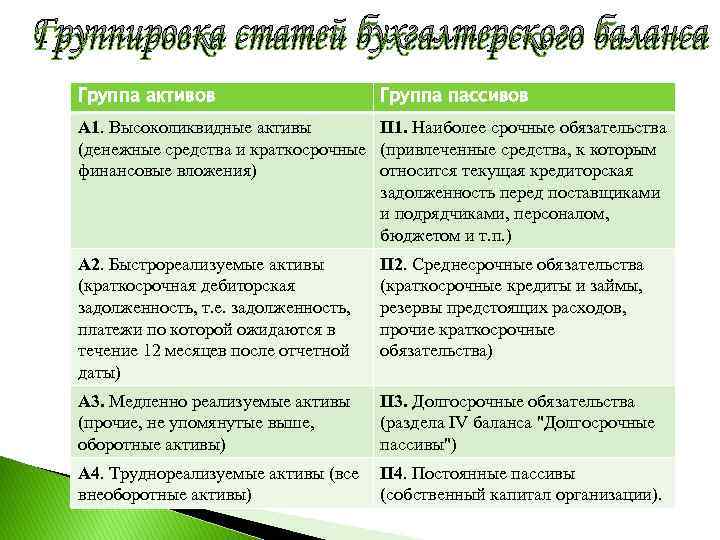 Группировка статей бухгалтерского баланса

| Группа активов | Группа пассивов |
|---|---|
| А1. Высоколиквидные активы (денежные средства и краткосрочные финансовые вложения) | П1. Наиболее срочные обязательства (привлеченные средства, к которым относится текущая кредиторская задолженность перед поставщиками и подрядчиками, персоналом, бюджетом и т.п.) |
| А2. Быстрореализуемые активы (краткосрочная дебиторская задолженность, т.е. задолженность, платежи по которой ожидаются в течение 12 месяцев после отчетной даты) | П2. Среднесрочные обязательства (краткосрочные кредиты и займы, резервы предстоящих расходов, прочие краткосрочные обязательства) |
| А3. Медленно реализуемые активы (прочие, не упомянутые выше, оборотные активы) | П3. Долгосрочные обязательства (раздела IV баланса "Долгосрочные пассивы") |
| А4. Труднореализуемые активы (все внеоборотные активы) | П4. Постоянные пассивы (собственный капитал организации). |